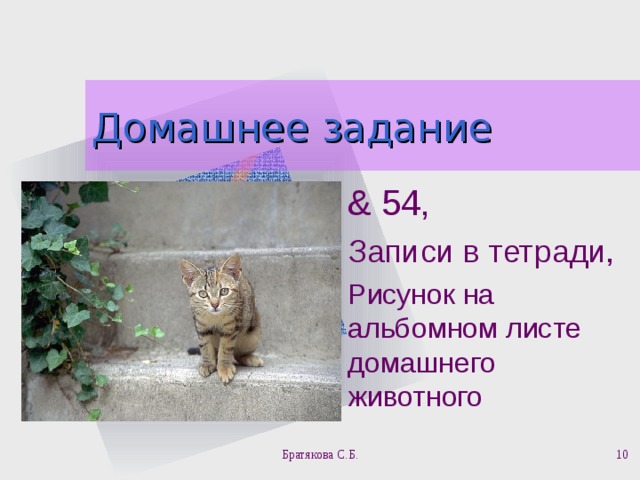 Домашнее задание

& 54,

Записи в тетради,

Рисунок на альбомном листе домашнего животного

Братякова С.Б.

10